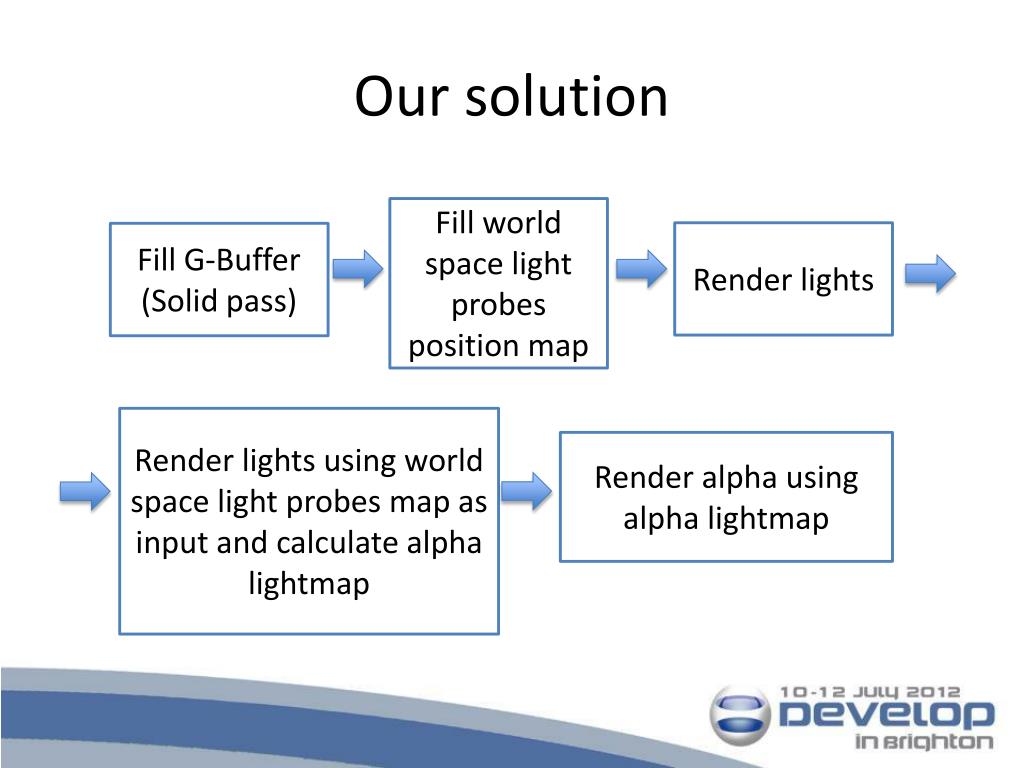 Our solution

Fill G-Buffer (Solid pass)

Fill world space light probes position map

Render lights

Render lights using world space light probes map as input and calculate alpha lightmap

Render alpha using alpha lightmap

10-12 JULY 2012
DEVELOP
IN BRIGHTON